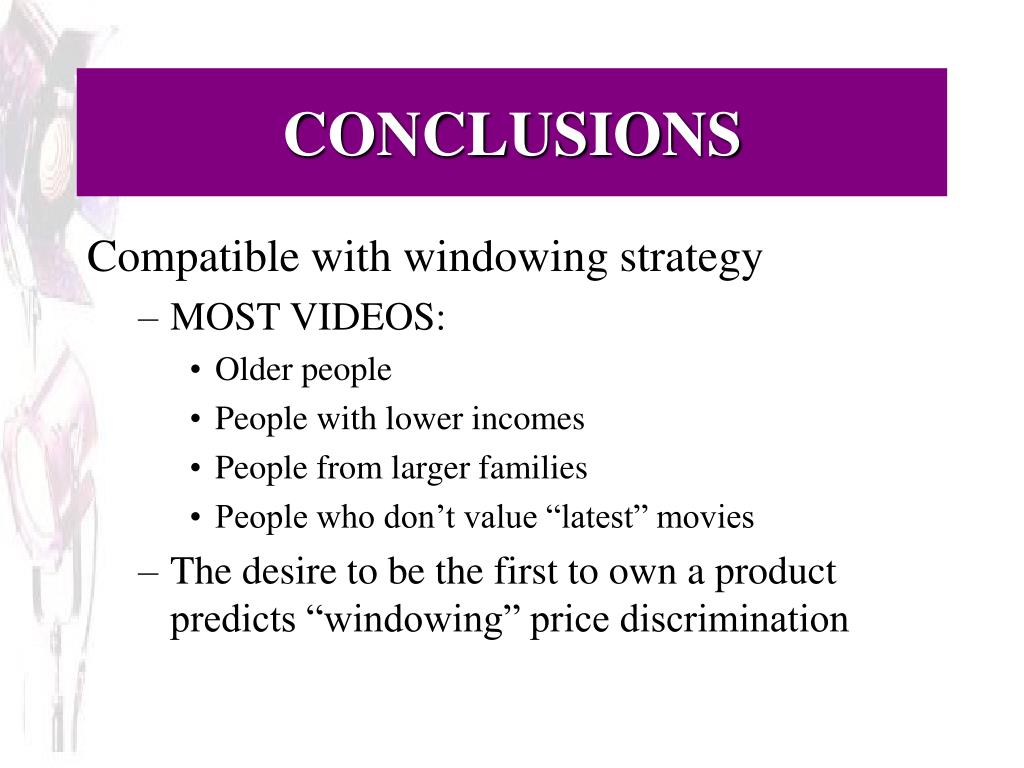 CONCLUSIONS

Compatible with windowing strategy

– MOST VIDEOS:

• Older people
• People with lower incomes
• People from larger families
• People who don’t value “latest” movies

– The desire to be the first to own a product predicts “windowing” price discrimination